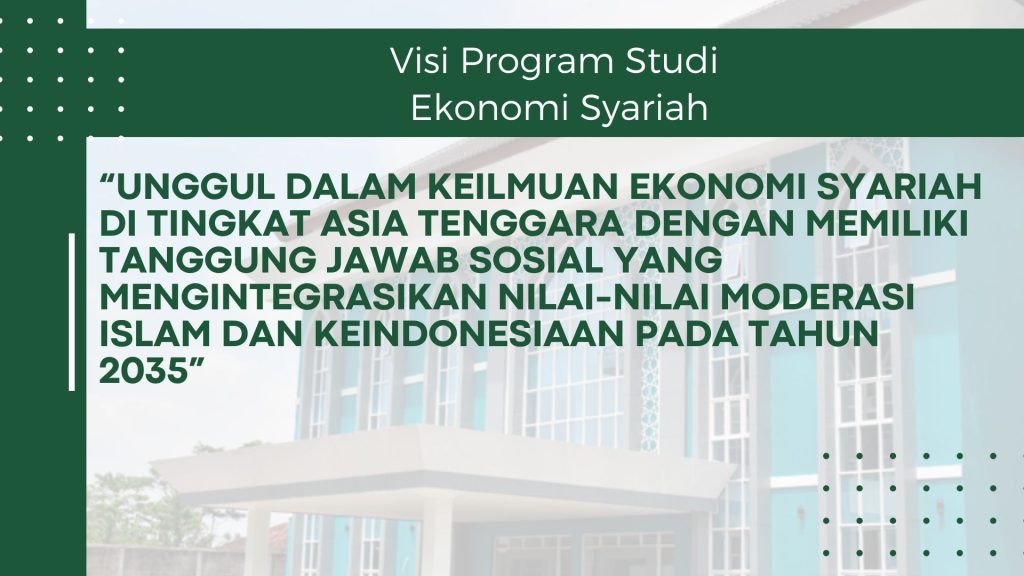 Visi Program Studi
Ekonomi Syariah

“UNGGUL DALAM KEILMUAN EKONOMI SYARIAH DI TINGKAT ASIA TENGGARA DENGAN MEMILIKI TANGGUNG JAWAB SOSIAL YANG MENGINTEGRASIKAN NILAI-NILAI MODERASI ISLAM DAN KEINDONESIAAN PADA TAHUN 2035”